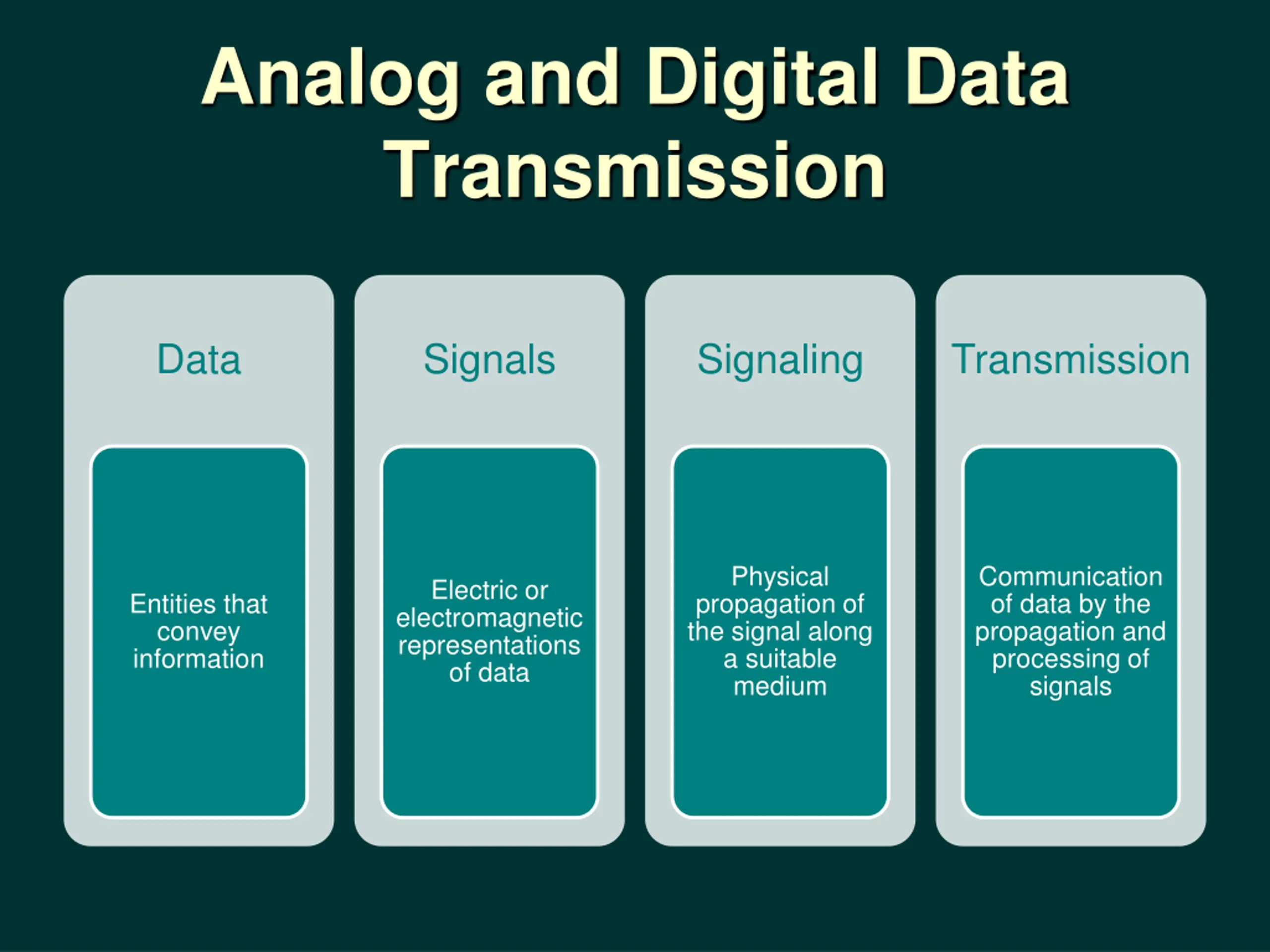 Analog and Digital Data Transmission

Data

Entities that convey information

Signals

Electric or electromagnetic representations of data

Signaling

Physical propagation of the signal along a suitable medium

Transmission

Communication of data by the propagation and processing of signals